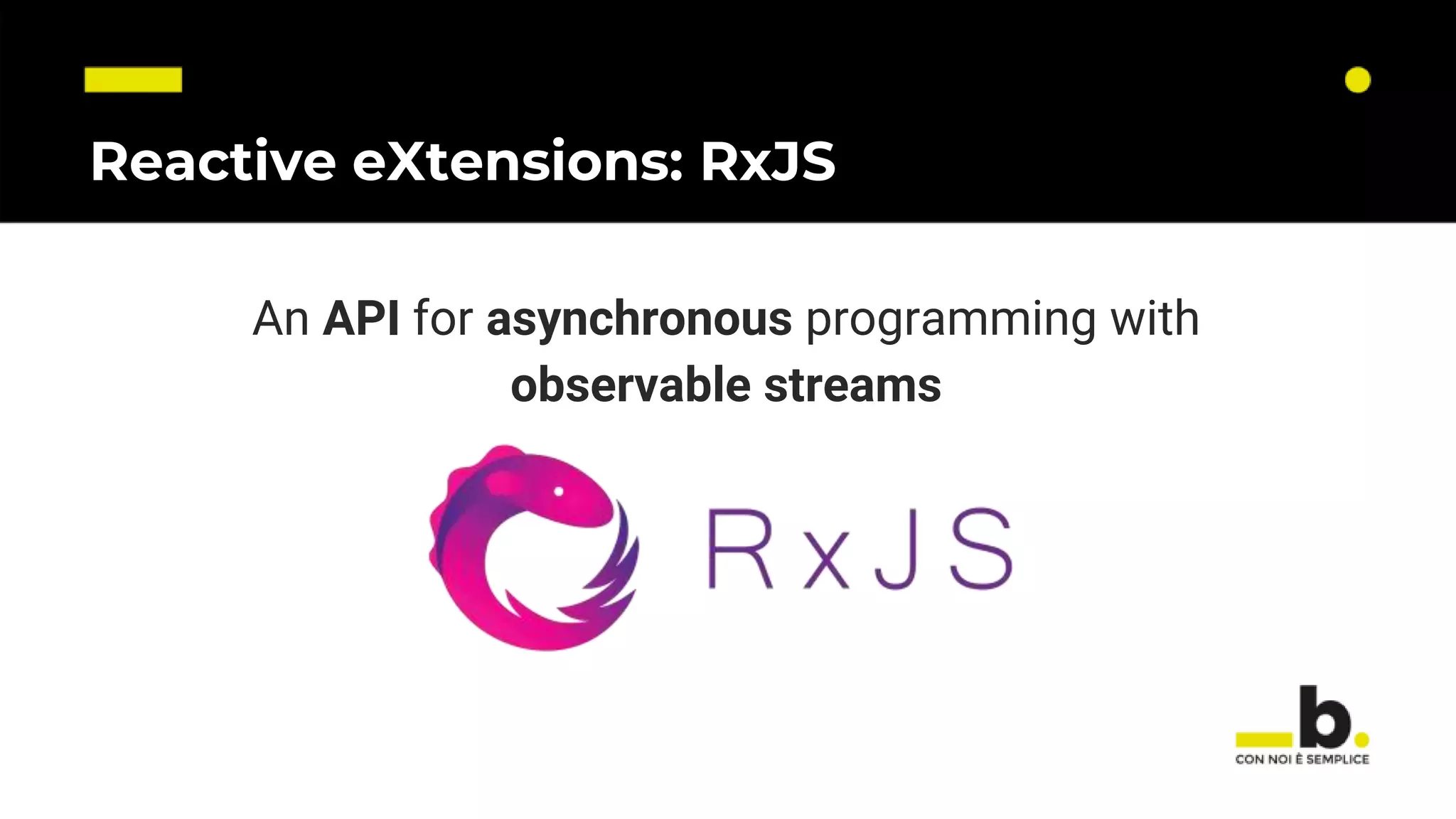 Reactive eXtensions: RxJS

An API for asynchronous programming with observable streams

RxJS

b.
CON NOI È SEMPLICE